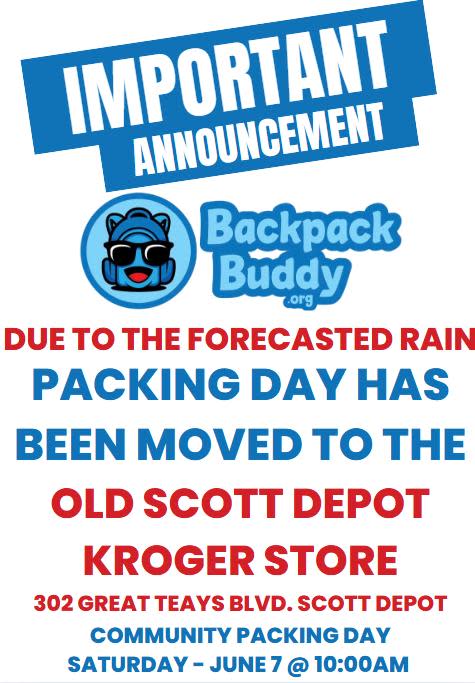 IMPORTANT
ANNOUNCEMENT

Backpack Buddy .org

DUE TO THE FORECASTED RAIN
PACKING DAY HAS BEEN MOVED TO THE
OLD SCOTT DEPOT KROGER STORE
302 GREAT TEAYS BLVD. SCOTT DEPOT
COMMUNITY PACKING DAY
SATURDAY - JUNE 7 @ 10:00AM